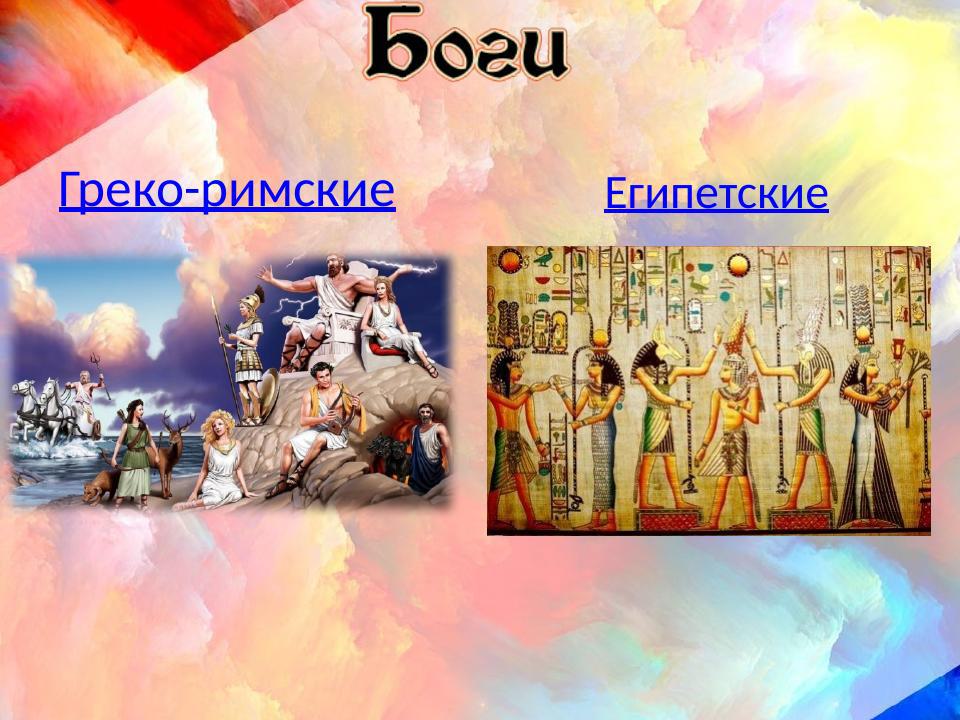 Боги

Греко-римские

Египетские